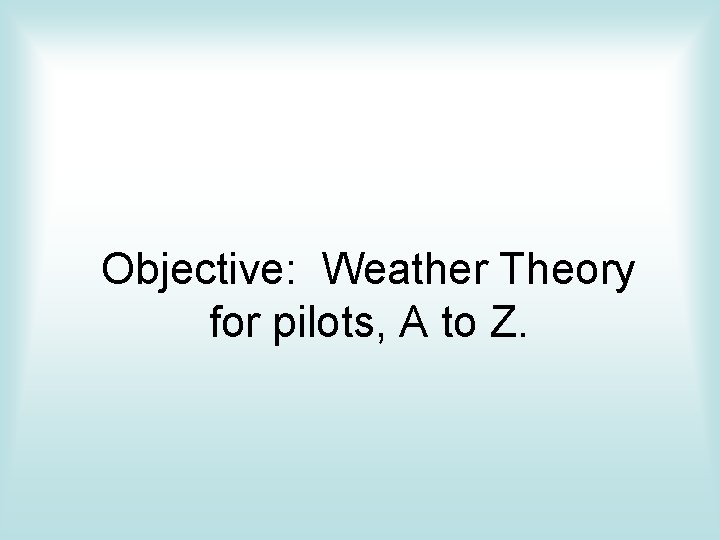 Objective: Weather Theory for pilots, A to Z.